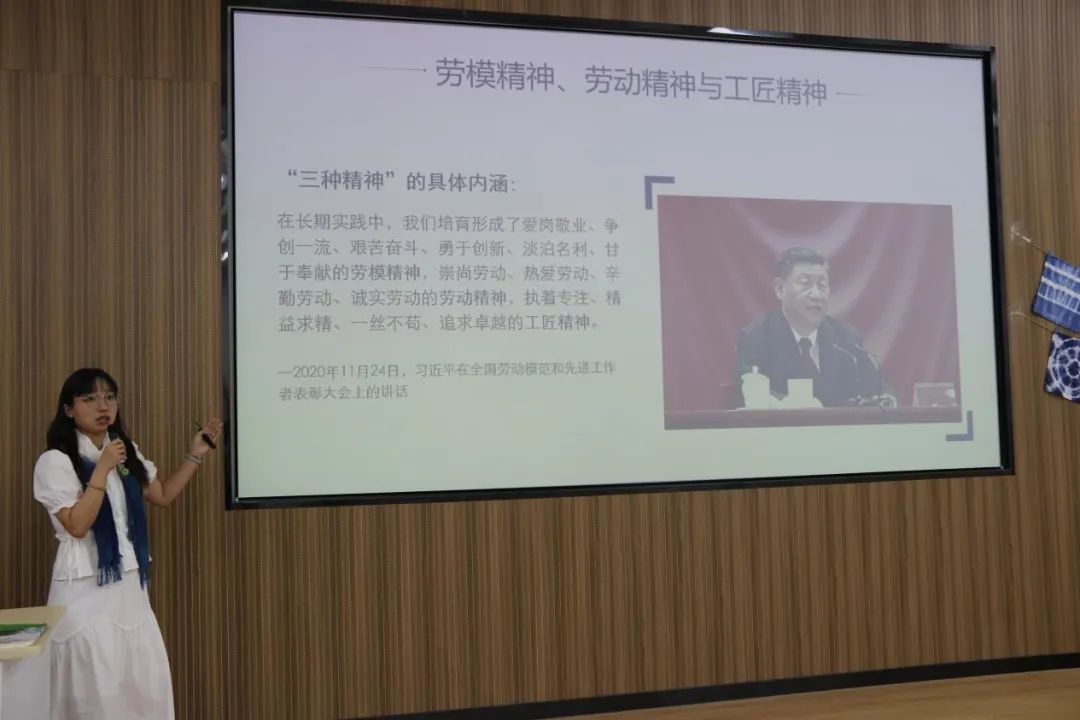 劳模精神、劳动精神与工匠精神

“三种精神”的具体内涵：

在长期实践中，我们培育形成了爱岗敬业、争创一流、艰苦奋斗、勇于创新、淡泊名利、甘于奉献的劳模精神，崇尚劳动、热爱劳动、辛勤劳动、诚实劳动的劳动精神，执着专注、精益求精、一丝不苟、追求卓越的工匠精神。

—2020年11月24日，习近平在全国劳动模范和先进工作者表彰大会上的讲话